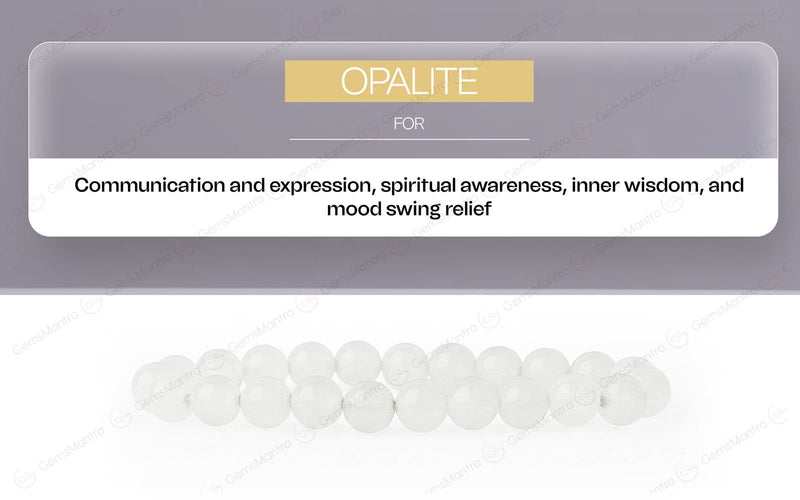 OPALITE

FOR

Communication and expression, spiritual awareness, inner wisdom, and mood swing relief

GemsMantra